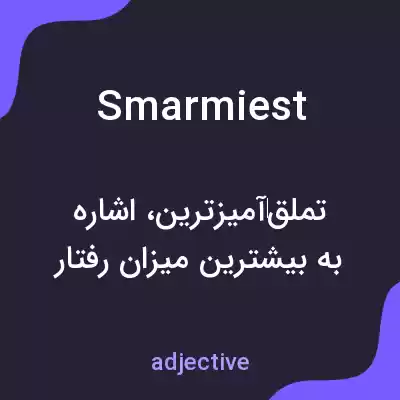 Smarmiest

تملق‌آمیزترین، اشاره به بیشترین میزان رفتار

adjective